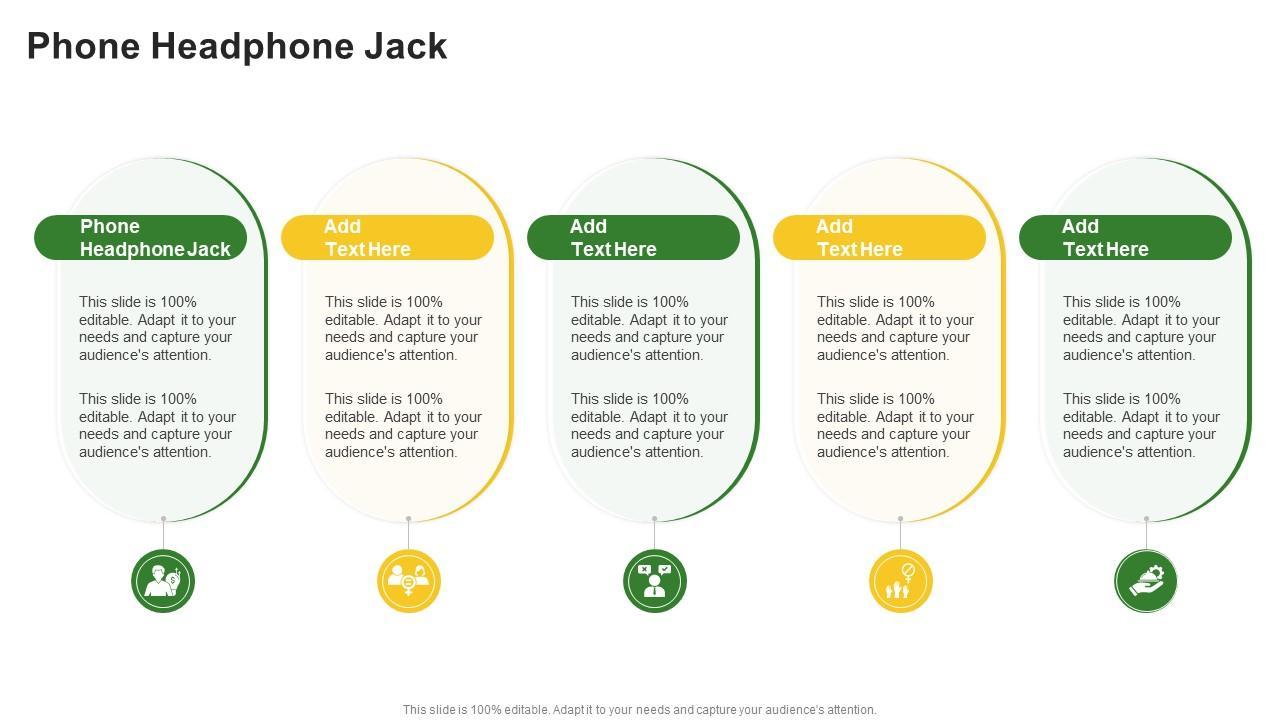 Phone Headphone Jack

Phone Headphone Jack

This slide is 100% editable. Adapt it to your needs and capture your audience's attention.

This slide is 100% editable. Adapt it to your needs and capture your audience's attention.

Add Text Here

This slide is 100% editable. Adapt it to your needs and capture your audience's attention.

This slide is 100% editable. Adapt it to your needs and capture your audience's attention.

Add Text Here

This slide is 100% editable. Adapt it to your needs and capture your audience's attention.

This slide is 100% editable. Adapt it to your needs and capture your audience's attention.

Add Text Here

This slide is 100% editable. Adapt it to your needs and capture your audience's attention.

This slide is 100% editable. Adapt it to your needs and capture your audience's attention.

Add Text Here

This slide is 100% editable. Adapt it to your needs and capture your audience's attention.

This slide is 100% editable. Adapt it to your needs and capture your audience's attention.

This slide is 100% editable. Adapt it to your needs and capture your audience's attention.